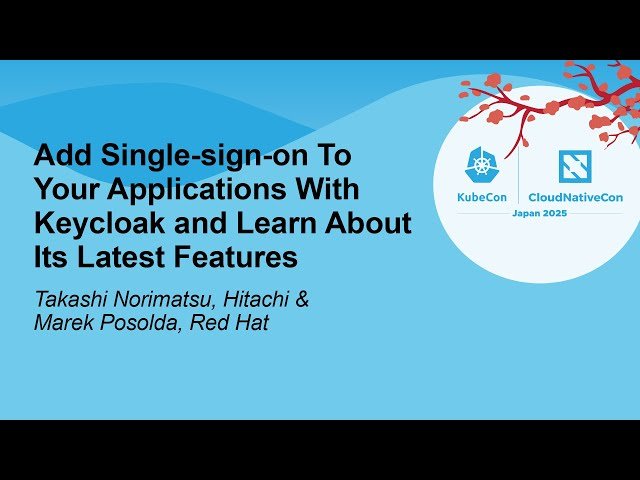 Add Single-sign-on To Your Applications With Keycloak and Learn About Its Latest Features

Takashi Norimatsu, Hitachi & Marek Posolda, Red Hat

KubeCon
CloudNativeCon
Japan 2025